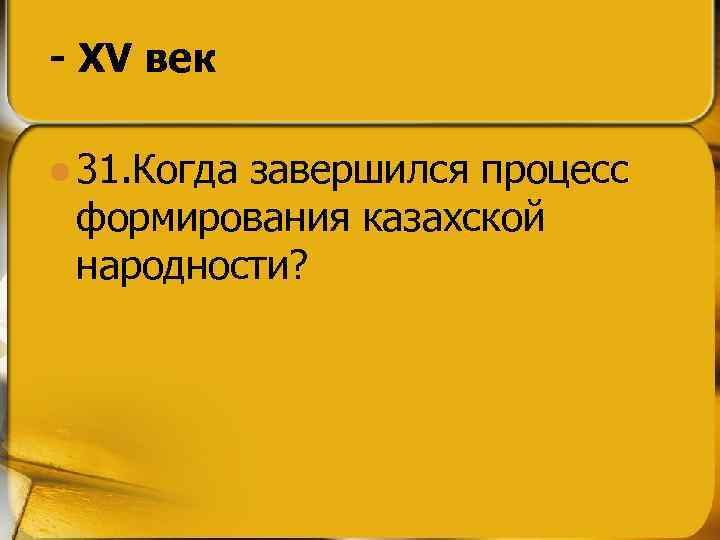 - XV век

31.Когда завершился процесс формирования казахской народности?